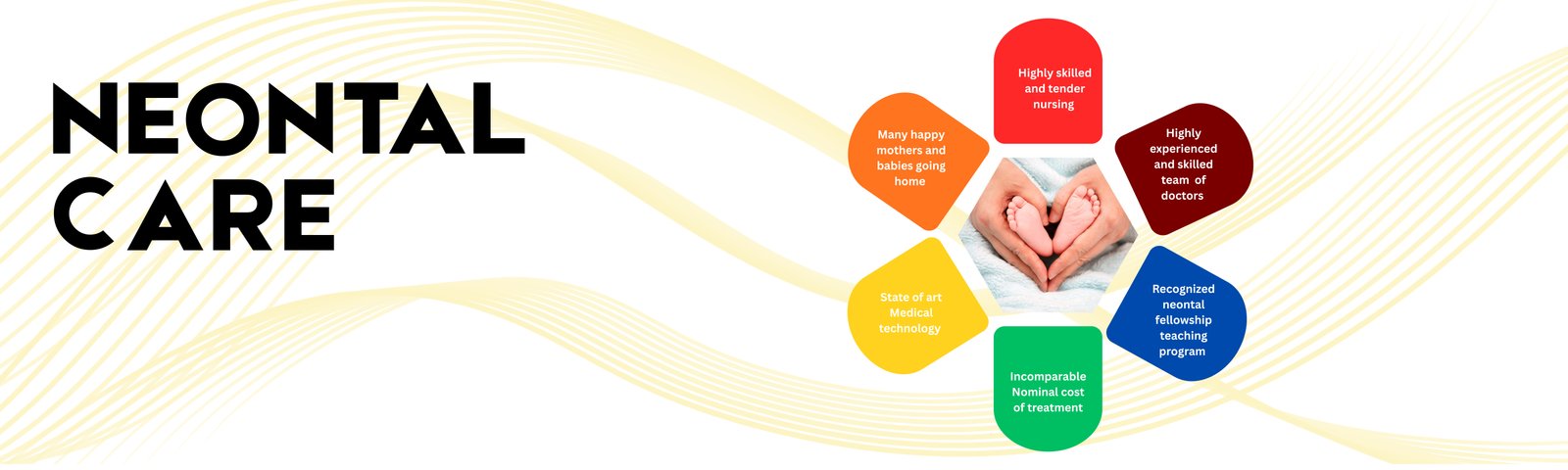 NEONTAL CARE

Highly skilled and tender nursing

Highly experienced and skilled team of doctors

Recognized neontal fellowship teaching program

Incomparable Nominal cost of treatment

State of art Medical technology

Many happy mothers and babies going home